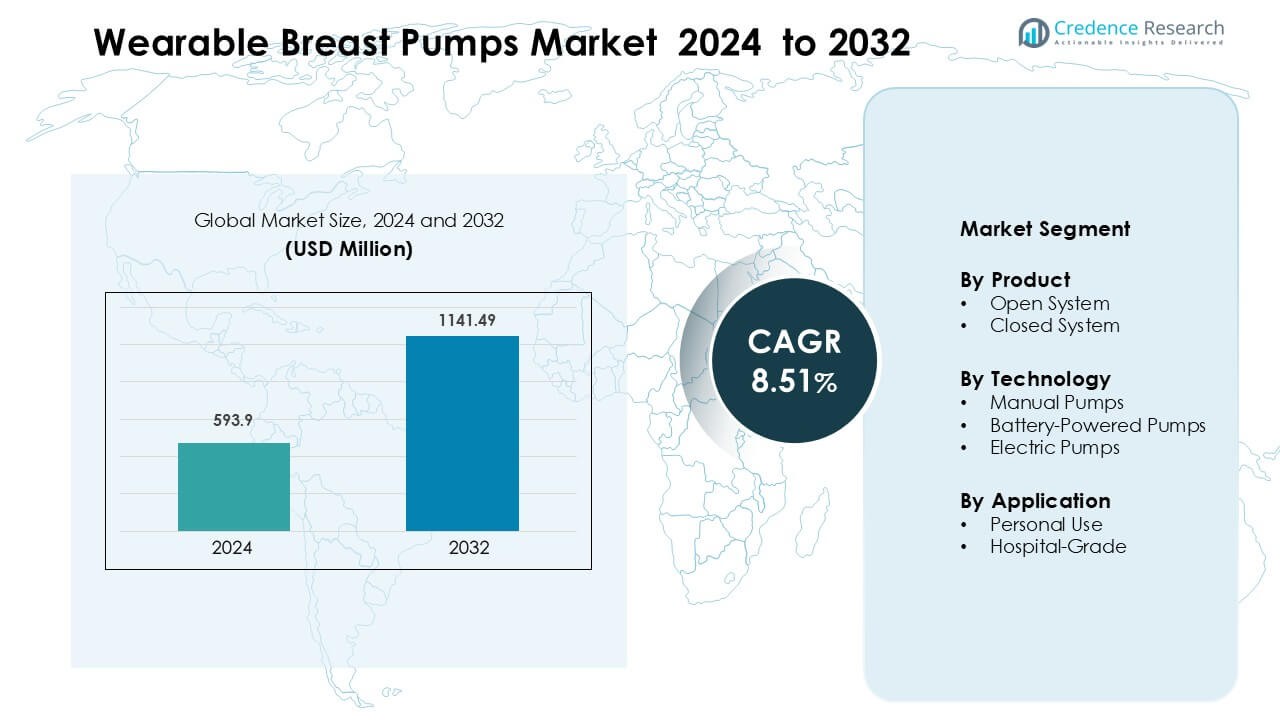 Wearable Breast Pumps Market 2024 to 2032

Credence Research
Actionable Insights Delivered

Global Market Size, 2024 and 2032
(USD Million)

593.9
1141.49
2024
2032

CAGR
8.51%

Market Segment

By Product
• Open System
• Closed System

By Technology
• Manual Pumps
• Battery-Powered Pumps
• Electric Pumps

By Application
• Personal Use
• Hospital-Grade